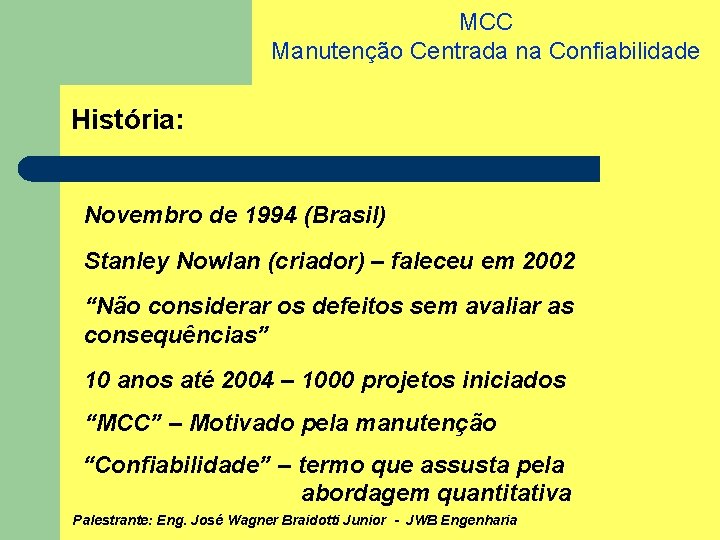 MCC
Manutenção Centrada na Confiabilidade

História:

Novembro de 1994 (Brasil)

Stanley Nowlan (criador) – faleceu em 2002

“Não considerar os defeitos sem avaliar as consequências”

10 anos até 2004 – 1000 projetos iniciados

“MCC” – Motivado pela manutenção

“Confiabilidade” – termo que assusta pela abordagem quantitativa

Palestrante: Eng. José Wagner Braidotti Junior - JWB Engenharia